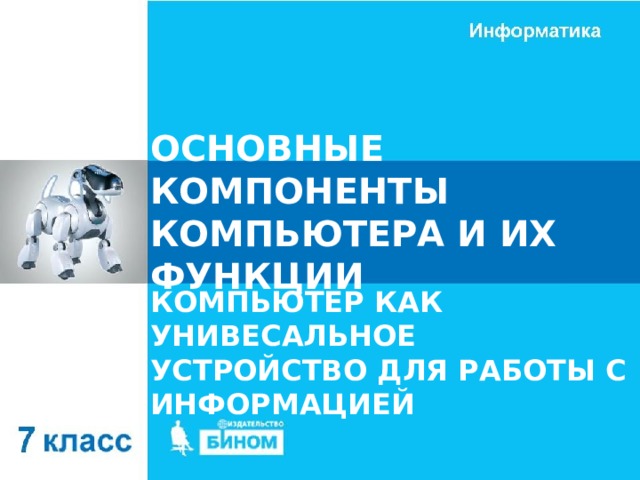 Информатика

ОСНОВНЫЕ КОМПОНЕНТЫ КОМПЬЮТЕРА И ИХ ФУНКЦИИ

КОМПЬЮТЕР КАК УНИВЕСАЛЬНОЕ УСТРОЙСТВО ДЛЯ РАБОТЫ С ИНФОРМАЦИЕЙ

7 класс

ИЗДАТЕЛЬСТВО
БИНОМ